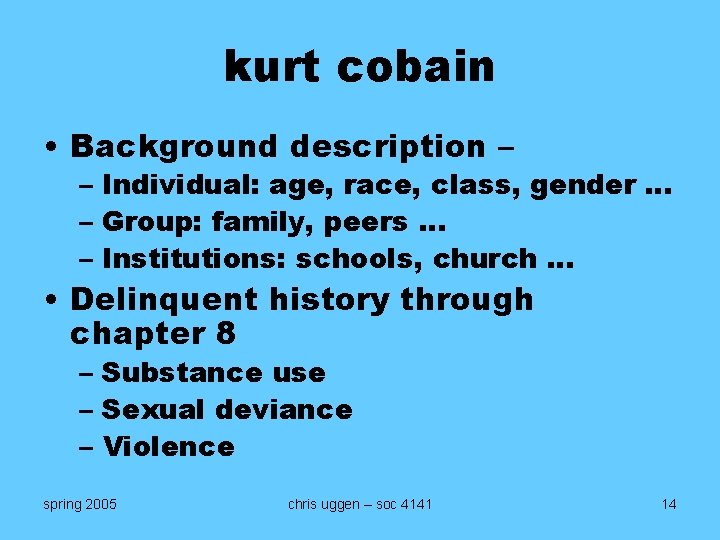 kurt cobain

• Background description –
  – Individual: age, race, class, gender …
  – Group: family, peers …
  – Institutions: schools, church …
• Delinquent history through chapter 8
  – Substance use
  – Sexual deviance
  – Violence

spring 2005

chris uggen – soc 4141

14